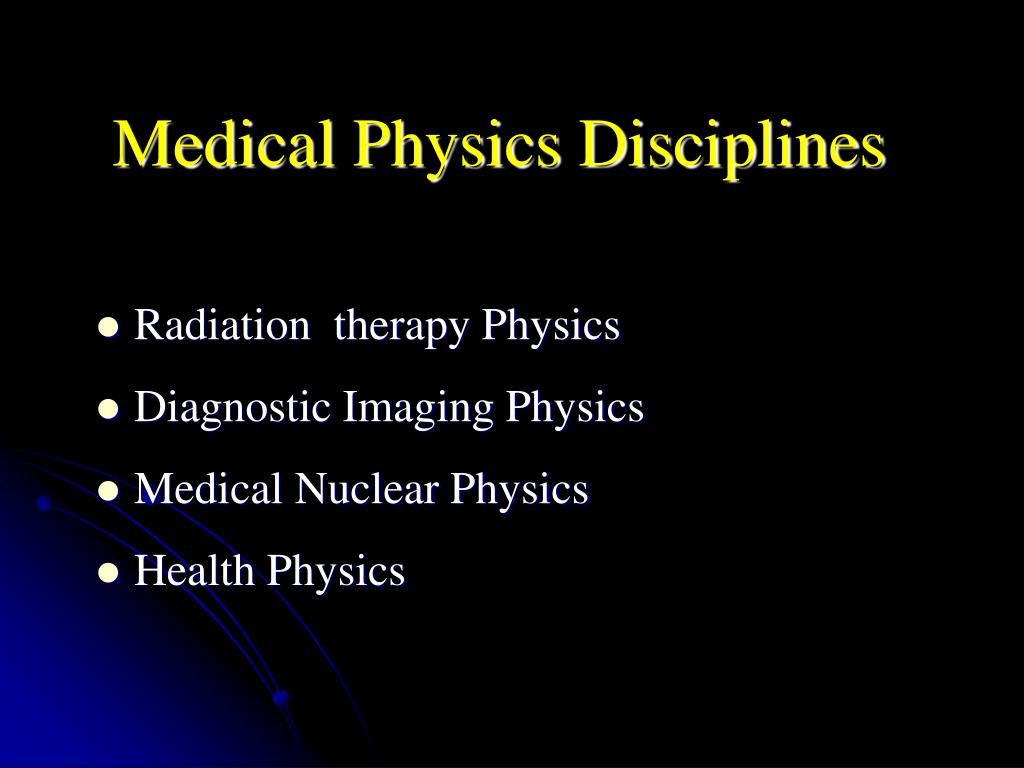 Medical Physics Disciplines

- Radiation therapy Physics
- Diagnostic Imaging Physics
- Medical Nuclear Physics
- Health Physics